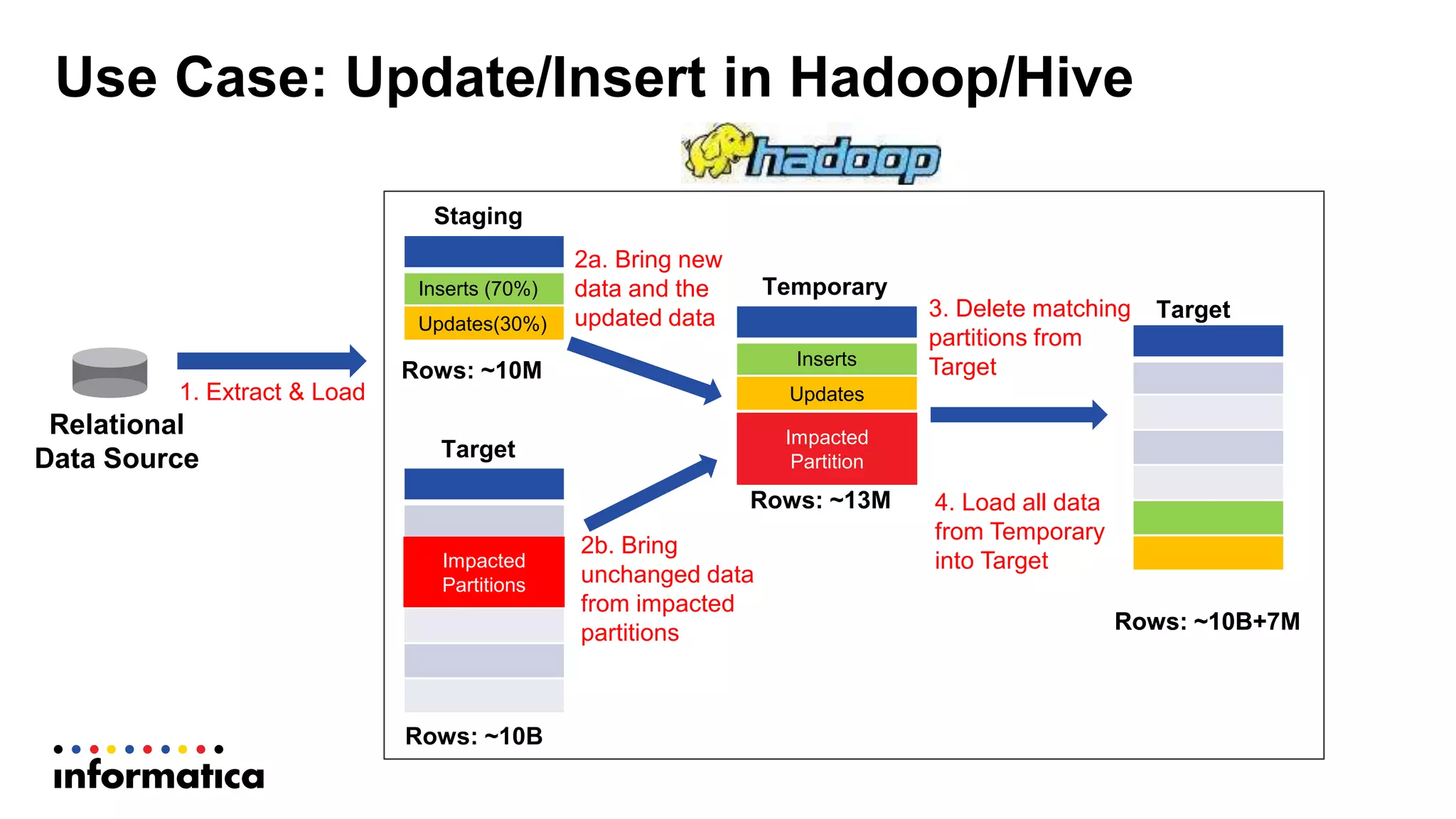 Use Case: Update/Insert in Hadoop/Hive

hadoop

Relational Data Source

1. Extract & Load

Staging

Inserts (70%)

Updates(30%)

Rows: ~10M

2a. Bring new data and the updated data

Target

Impacted Partitions

Rows: ~10B

2b. Bring unchanged data from impacted partitions

Temporary

Inserts

Updates

Impacted Partition

Rows: ~13M

3. Delete matching partitions from Target

4. Load all data from Temporary into Target

Target

Rows: ~10B+7M

informatica